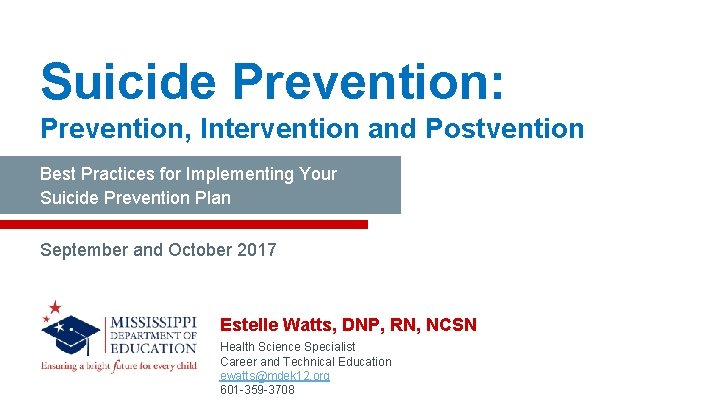 Suicide Prevention:
Prevention, Intervention and Postvention

Best Practices for Implementing Your Suicide Prevention Plan

September and October 2017

MISSISSIPPI DEPARTMENT OF EDUCATION
Ensuring a bright future for every child

Estelle Watts, DNP, RN, NCSN
Health Science Specialist
Career and Technical Education
ewatts@mdek12.org
601-359-3708